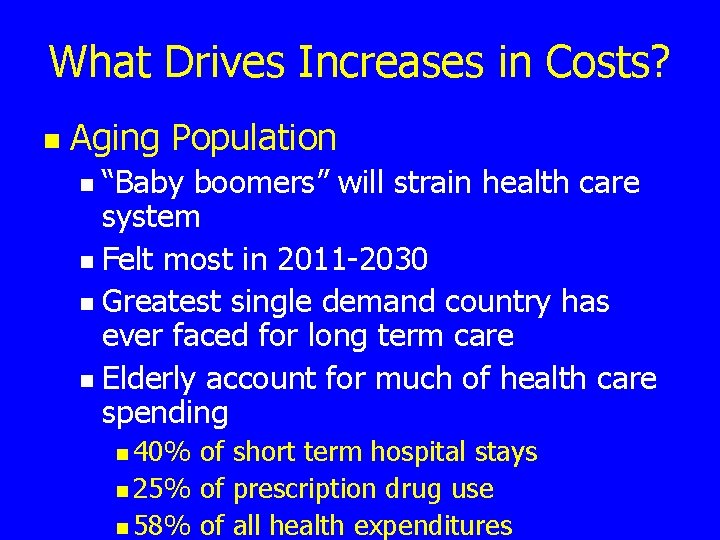 What Drives Increases in Costs?

Aging Population

“Baby boomers” will strain health care system

Felt most in 2011-2030

Greatest single demand country has ever faced for long term care

Elderly account for much of health care spending

40% of short term hospital stays

25% of prescription drug use

58% of all health expenditures